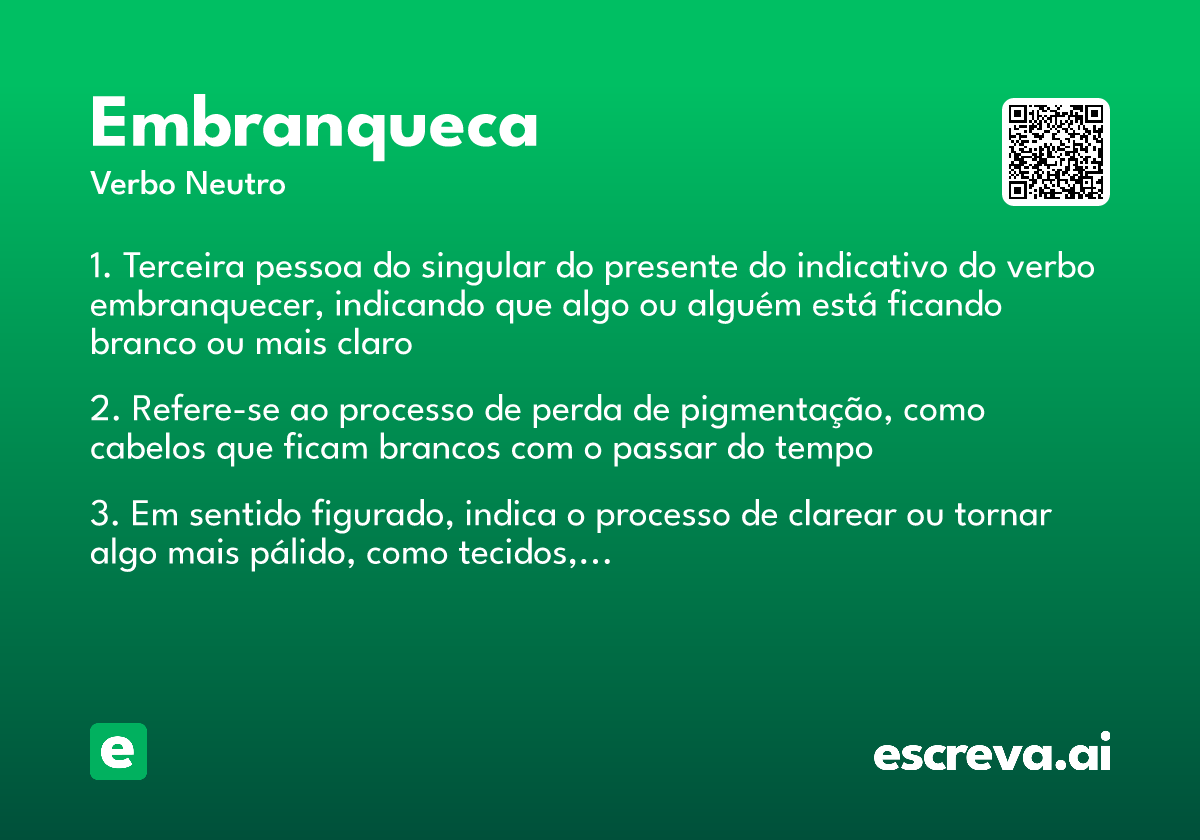 Embranqueca
Verbo Neutro

1. Terceira pessoa do singular do presente do indicativo do verbo embranquecer, indicando que algo ou alguém está ficando branco ou mais claro

2. Refere-se ao processo de perda de pigmentação, como cabelos que ficam brancos com o passar do tempo

3. Em sentido figurado, indica o processo de clarear ou tornar algo mais pálido, como tecidos,...

e

escreva.ai